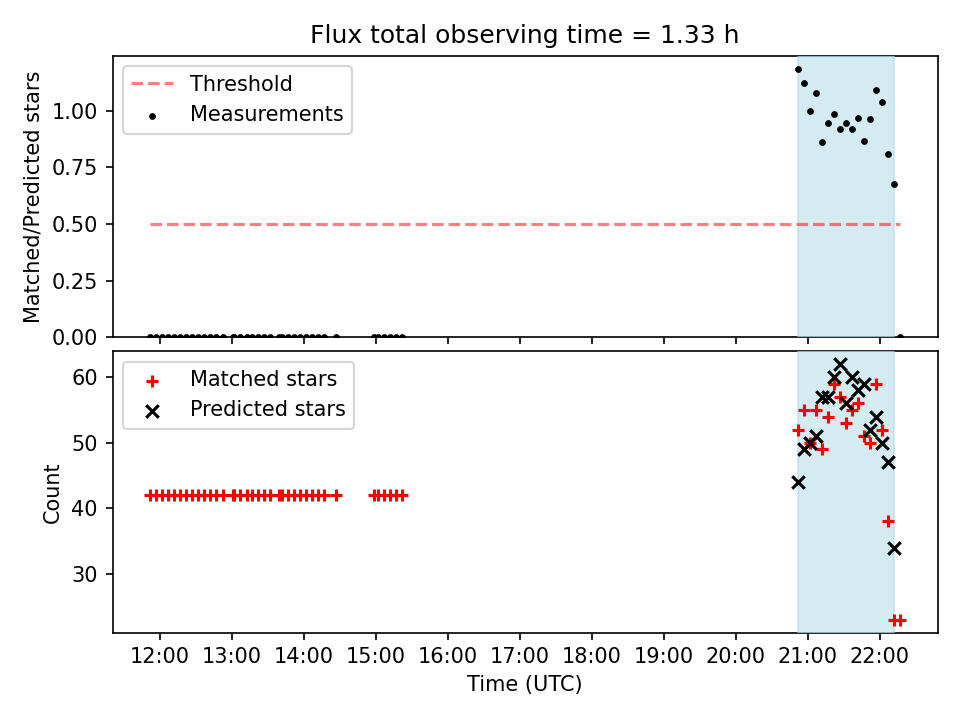 Flux total observing time = 1.33 h

Threshold
Measurements

Matched/Predicted stars

1.00
0.75
0.50
0.25
0.00

Matched stars
Predicted stars

Count

60
50
40
30

12:00 13:00 14:00 15:00 16:00 17:00 18:00 19:00 20:00 21:00 22:00

Time (UTC)